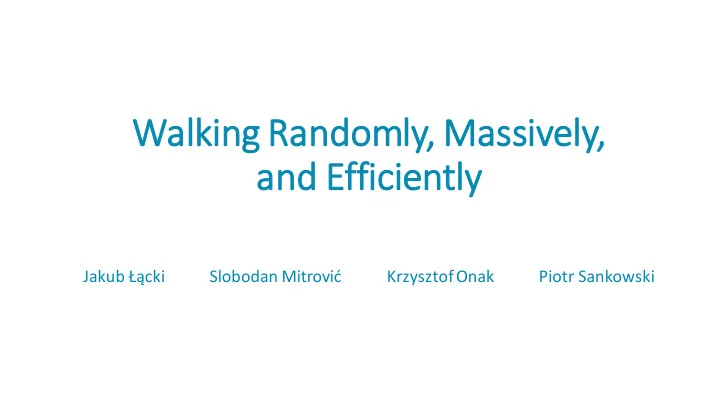 Walking Randomly, Massively, and Efficiently

Jakub Łącki Slobodan Mitrović Krzysztof Onak Piotr Sankowski